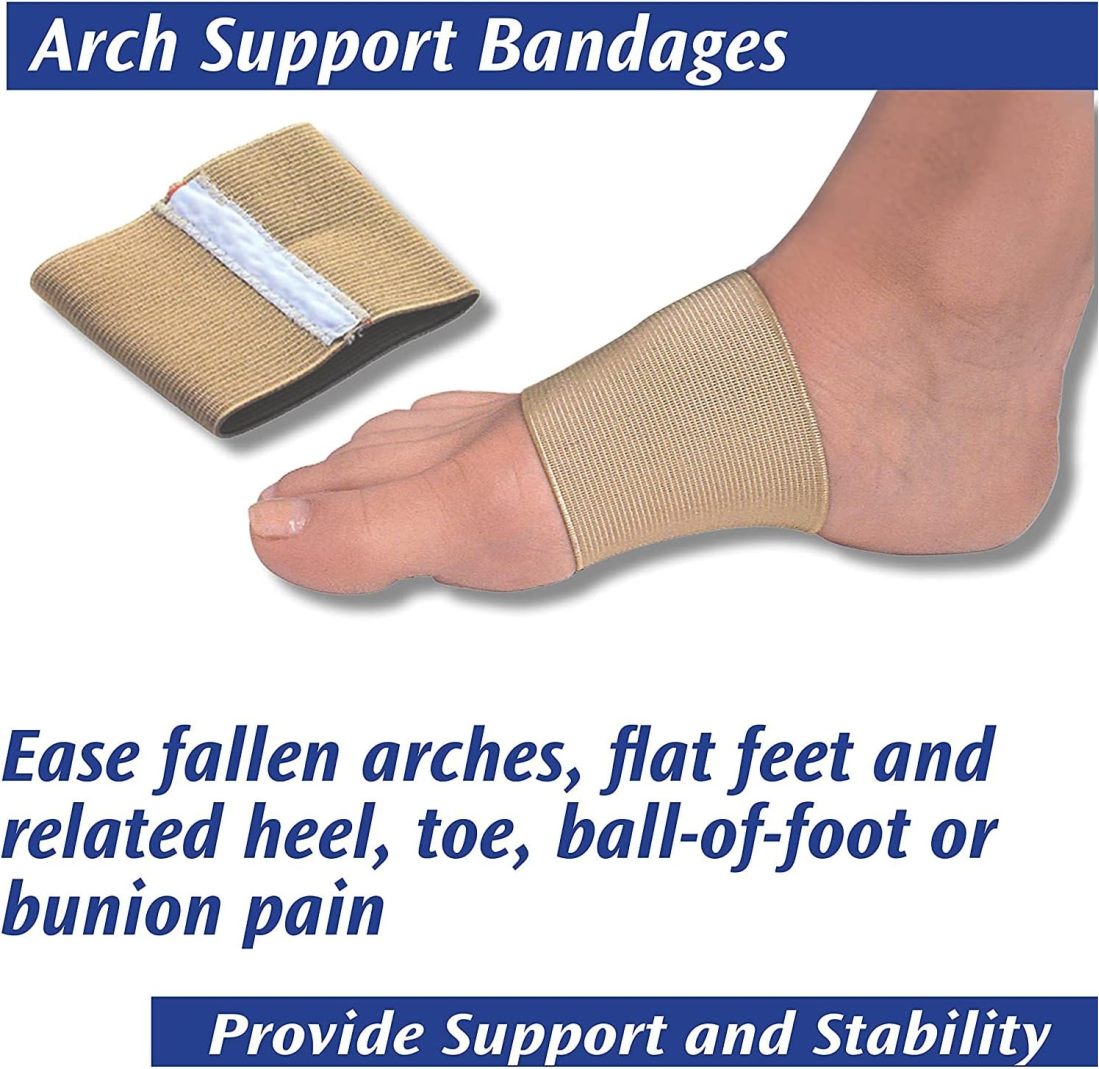 Arch Support Bandages

Ease fallen arches, flat feet and related heel, toe, ball-of-foot or bunion pain

Provide Support and Stability